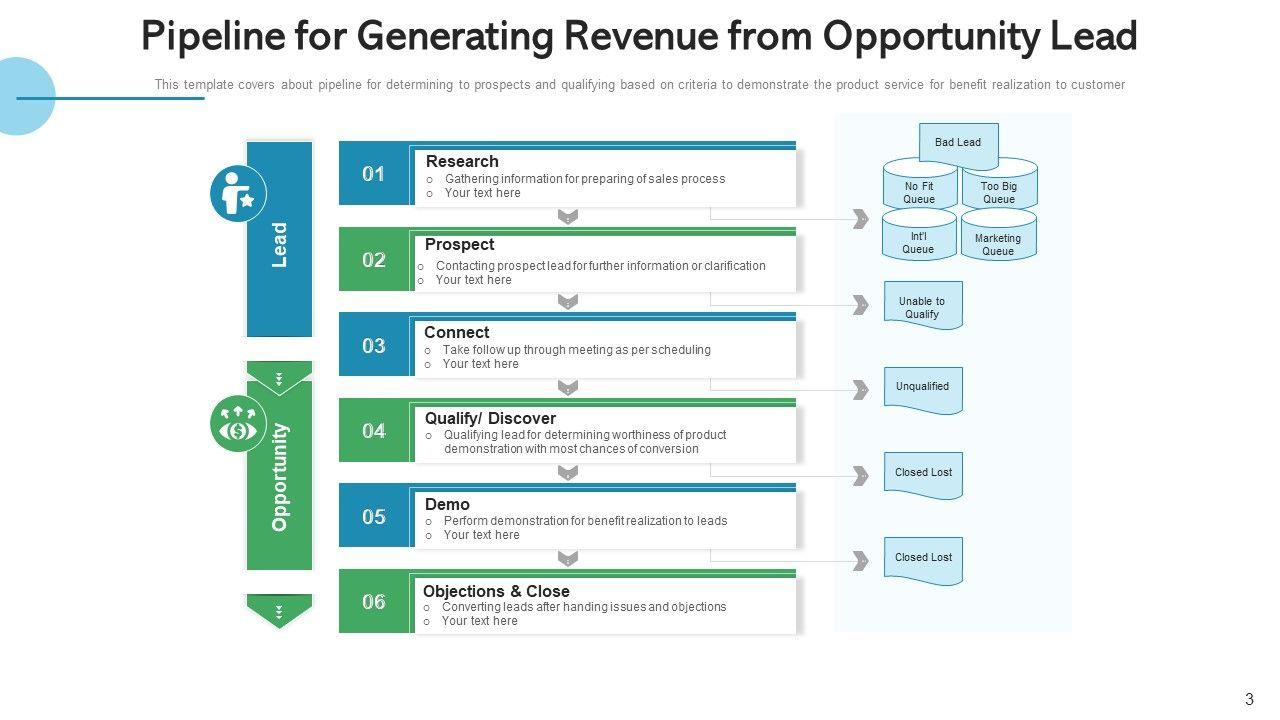 Pipeline for Generating Revenue from Opportunity Lead

This template covers about pipeline for determining to prospects and qualifying based on criteria to demonstrate the product service for benefit realization to customer

Lead

Opportunity

01
Research
o Gathering information for preparing of sales process
o Your text here

02
Prospect
o Contacting prospect lead for further information or clarification
o Your text here

03
Connect
o Take follow up through meeting as per scheduling
o Your text here

04
Qualify/ Discover
o Qualifying lead for determining worthiness of product demonstration with most chances of conversion

05
Demo
o Perform demonstration for benefit realization to leads
o Your text here

06
Objections & Close
o Converting leads after handing issues and objections
o Your text here

Bad Lead
No Fit Queue
Too Big Queue
Int'l Queue
Marketing Queue

Unable to Qualify

Unqualified

Closed Lost

Closed Lost

3